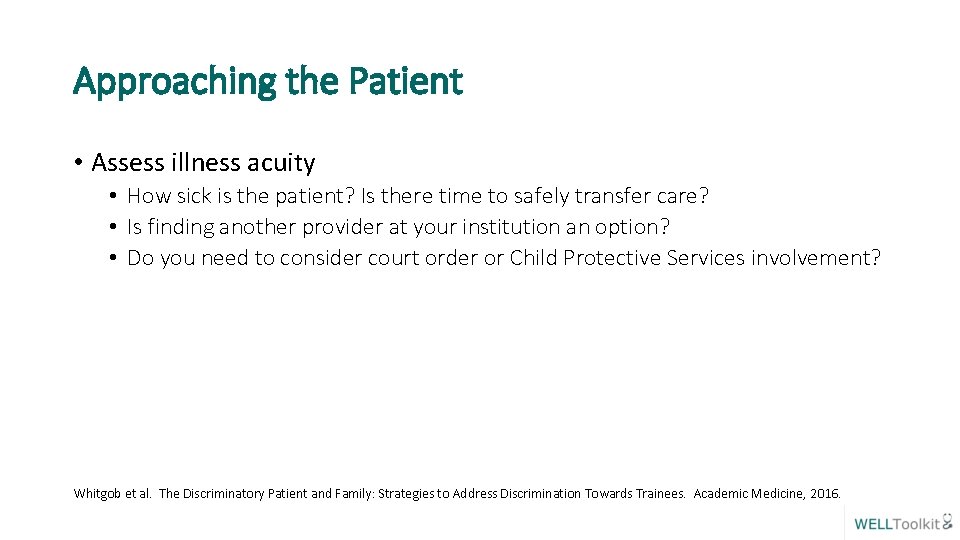 Approaching the Patient

• Assess illness acuity
  • How sick is the patient? Is there time to safely transfer care?
  • Is finding another provider at your institution an option?
  • Do you need to consider court order or Child Protective Services involvement?

Whitgob et al. The Discriminatory Patient and Family: Strategies to Address Discrimination Towards Trainees. Academic Medicine, 2016.

WELLToolkit